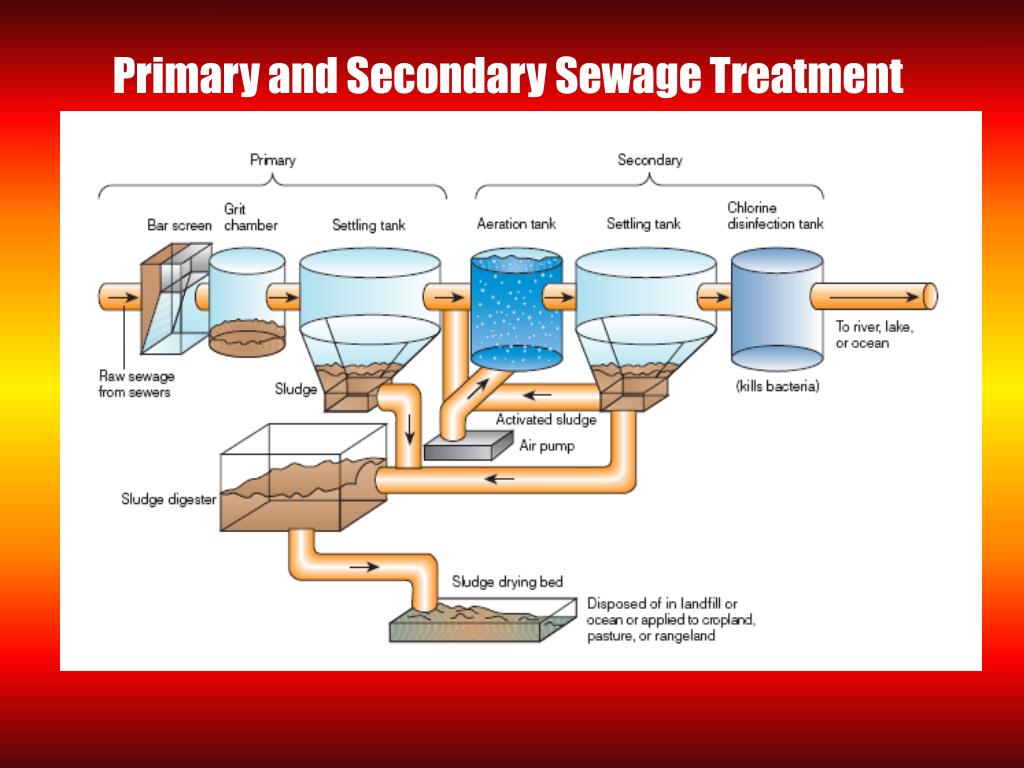 Primary and Secondary Sewage Treatment

Primary

Secondary

Bar screen

Grit chamber

Settling tank

Aeration tank

Settling tank

Chlorine disinfection tank

To river, lake, or ocean

Raw sewage from sewers

Sludge

(kills bacteria)

Activated sludge

Air pump

Sludge digester

Sludge drying bed

Disposed of in landfill or ocean or applied to cropland, pasture, or rangeland